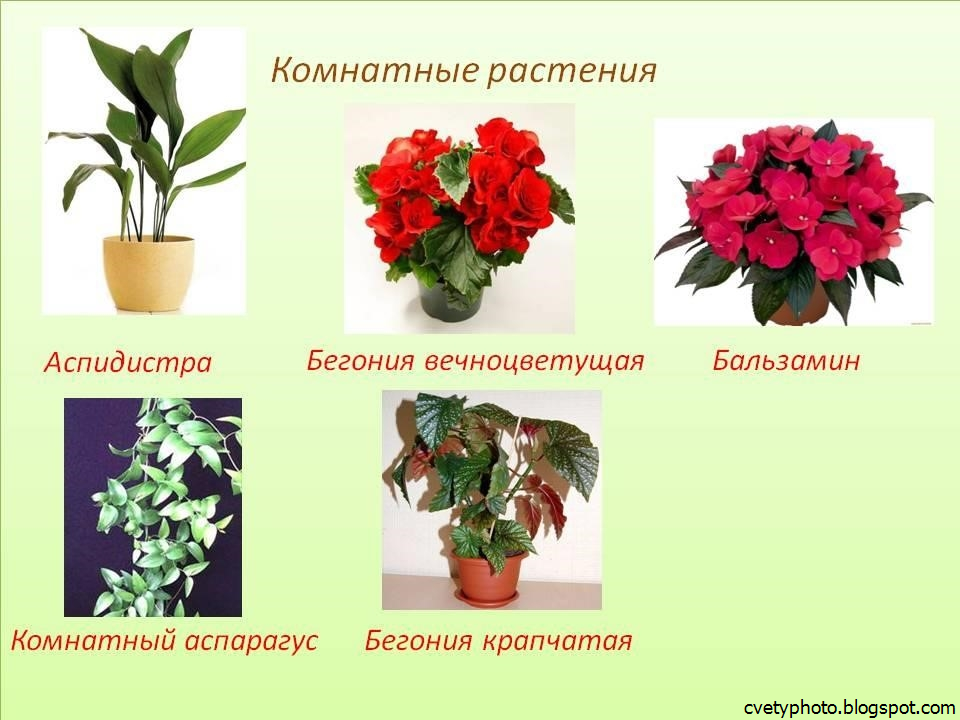 Комнатные растения

Аспидистра

Бегония вечноцветущая

Бальзамин

Комнатный аспарагус

Бегония крапчатая

cvetyphoto.blogspot.com